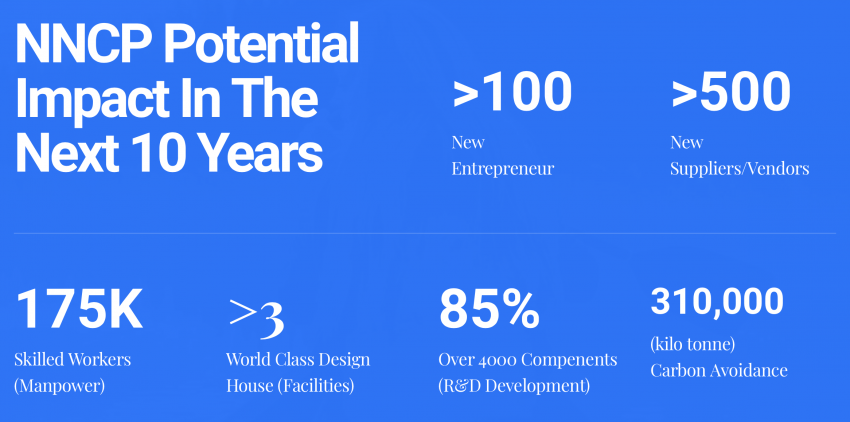 NNCP Potential Impact In The Next 10 Years

>100
New Entrepreneur

>500
New Suppliers/Vendors

175K
Skilled Workers (Manpower)

>3
World Class Design House (Facilities)

85%
Over 4000 Compenents (R&D Development)

310,000
(kilo tonne) Carbon Avoidance